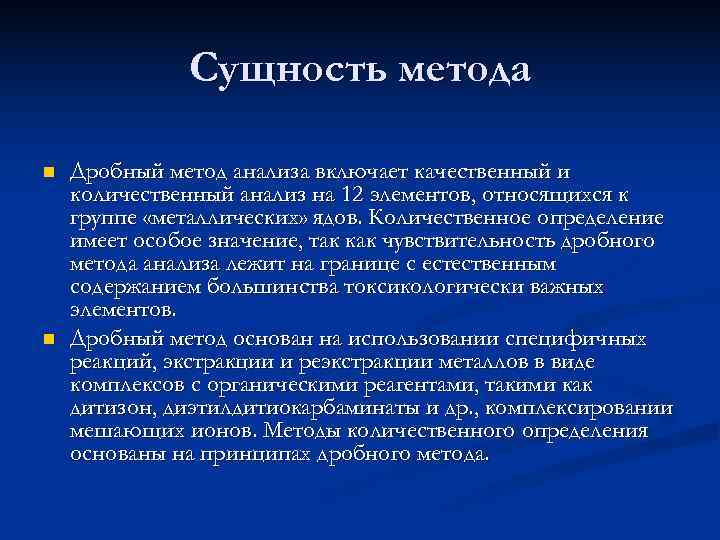 Сущность метода

Дробный метод анализа включает качественный и количественный анализ на 12 элементов, относящихся к группе «металлических» ядов. Количественное определение имеет особое значение, так как чувствительность дробного метода анализа лежит на границе с естественным содержанием большинства токсикологически важных элементов.

Дробный метод основан на использовании специфичных реакций, экстракции и реэкстракции металлов в виде комплексов с органическими реагентами, такими как дитизон, диэтилдитиокарбаминаты и др., комплексировании мешающих ионов. Методы количественного определения основаны на принципах дробного метода.